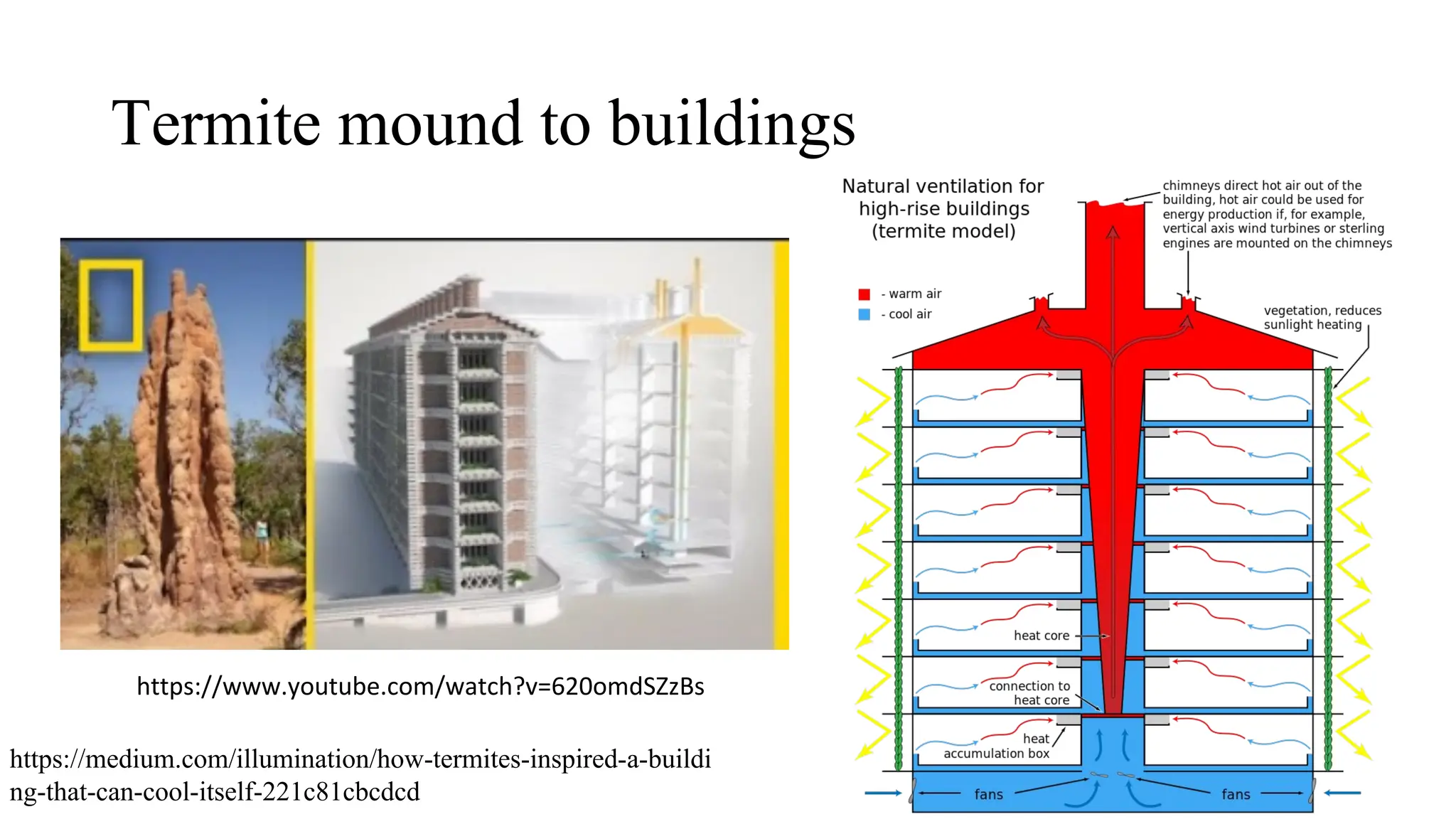 Termite mound to buildings

https://www.youtube.com/watch?v=620omdSZzBs

https://medium.com/illumination/how-termites-inspired-a-building-that-can-cool-itself-221c81cbcdcd

Natural ventilation for high-rise buildings (termite model)

- warm air
- cool air

chimneys direct hot air out of the building, hot air could be used for energy production if, for example, vertical axis wind turbines or sterling engines are mounted on the chimneys

vegetation, reduces sunlight heating

heat core

connection to heat core

heat accumulation box

fans

fans